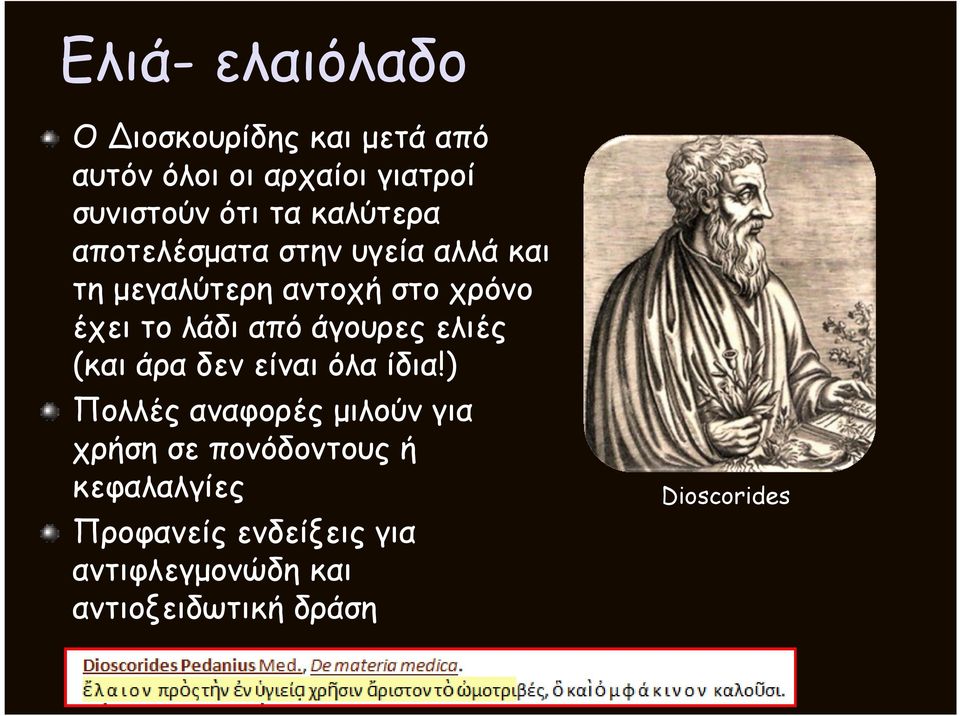 Ελιά- ελαιόλαδο

Ο Διοσκουρίδης και μετά από αυτόν όλοι οι αρχαίοι γιατροί συνιστούν ότι τα καλύτερα αποτελέσματα στην υγεία αλλά και τη μεγαλύτερη αντοχή στο χρόνο έχει το λάδι από άγουρες ελιές (και άρα δεν είναι όλα ίδια!)

Πολλές αναφορές μιλούν για χρήση σε πονόδοντους ή κεφαλαλγίες

Προφανείς ενδείξεις για αντιφλεγμονώδη και αντιοξειδωτική δράση

Dioscorides

Dioscorides Pedanius Med., De materia medica.
ἔλαιον πρὸς τὴν ἐν ὑγιείᾳ χρῆσιν ἄριστον τὸ ὠμοτριβές, ὃ καὶ ὀμφάκινον καλοῦσι.